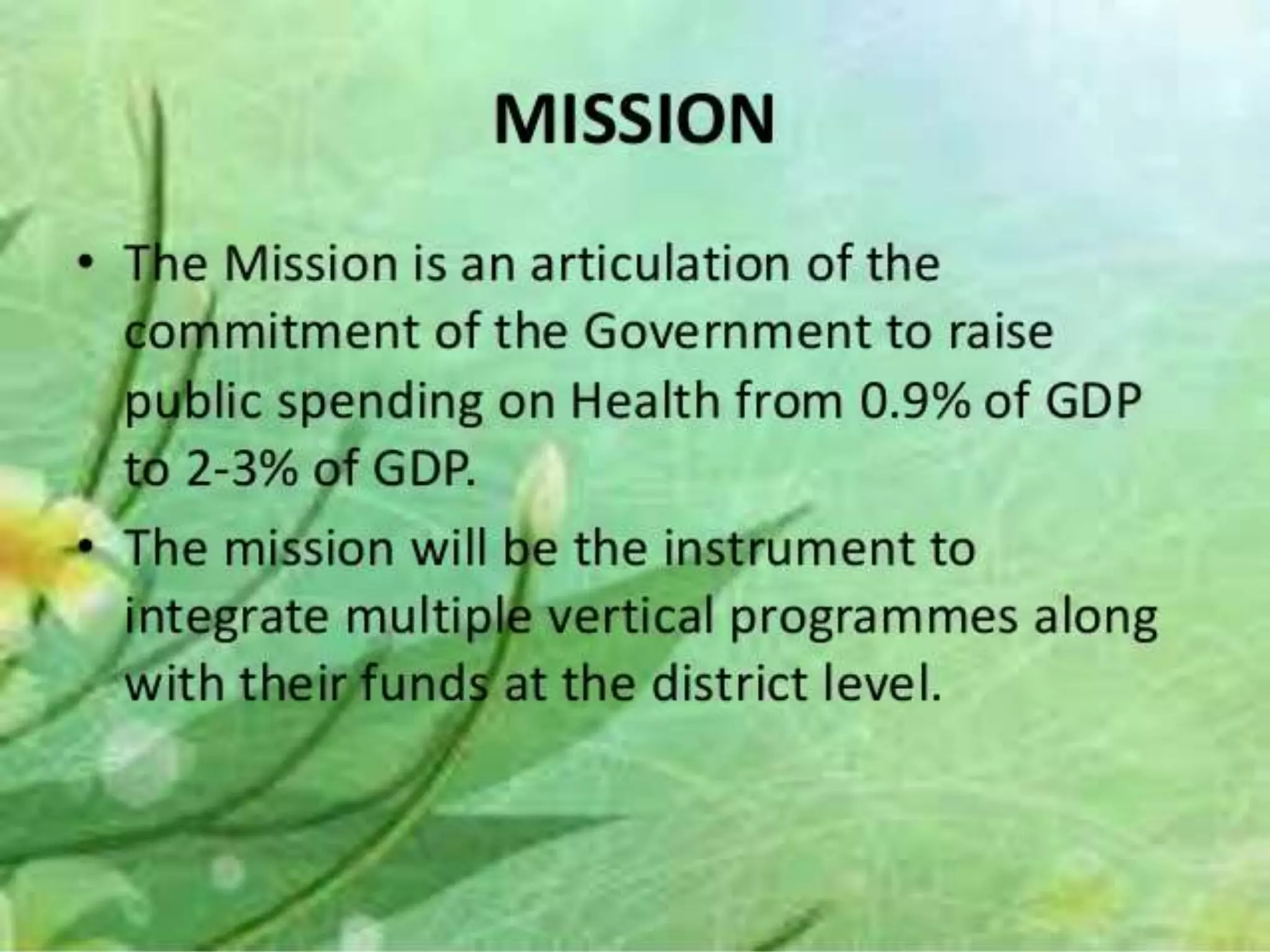 MISSION

• The Mission is an articulation of the commitment of the Government to raise public spending on Health from 0.9% of GDP to 2-3% of GDP.

• The mission will be the instrument to integrate multiple vertical programmes along with their funds at the district level.